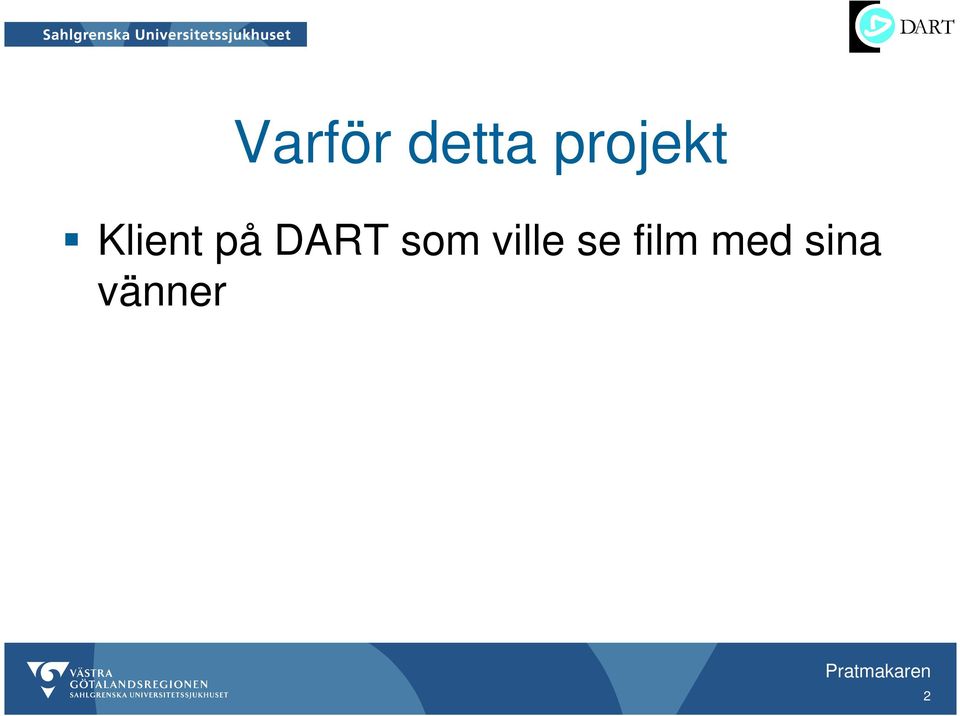 Sahlgrenska Universitetssjukhuset

DART

Varför detta projekt

Klient på DART som ville se film med sina vänner

VÄSTRA GÖTALANDSREGIONEN
SAHLGRENSKA UNIVERSITETSSJUKHUSET

Pratmakaren

2